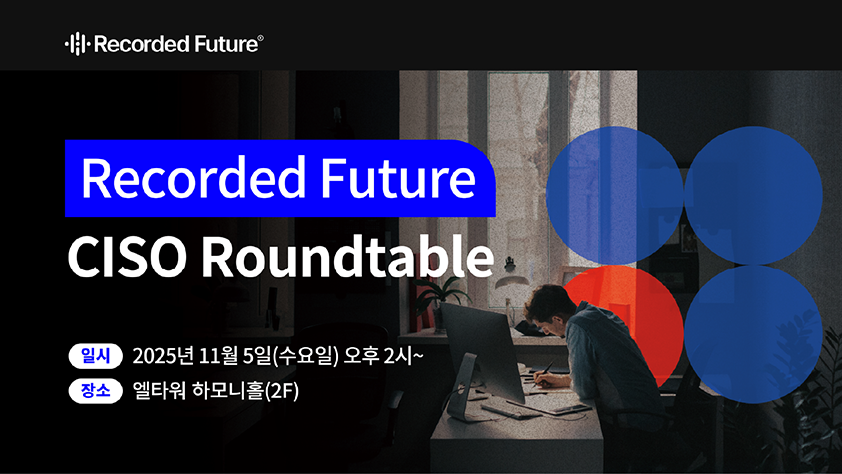 Recorded Future®

Recorded Future
CISO Roundtable

일시 2025년 11월 5일(수요일) 오후 2시~
장소 엘타워 하모니홀(2F)